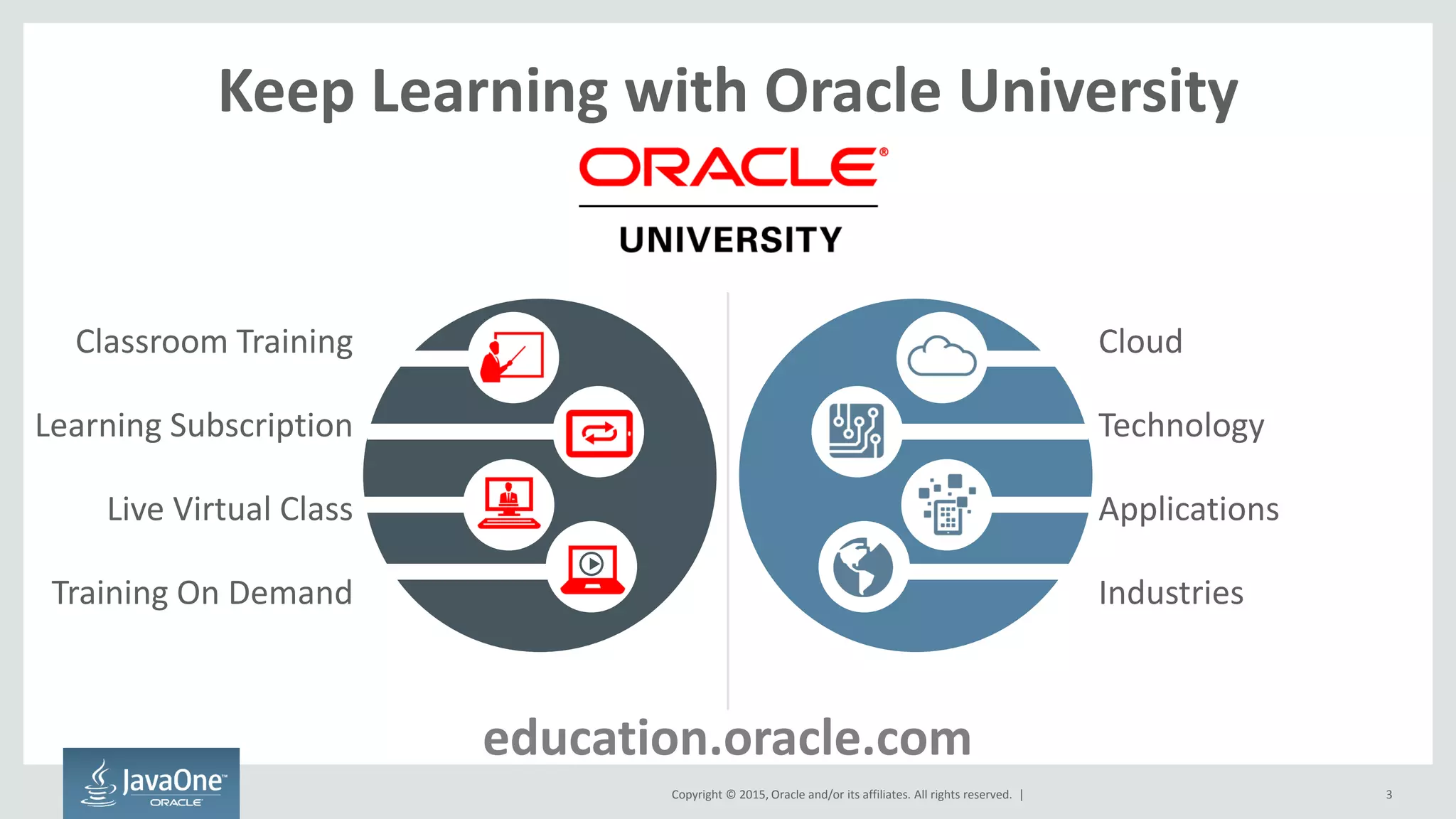 Keep Learning with Oracle University

ORACLE®
UNIVERSITY

Classroom Training
Learning Subscription
Live Virtual Class
Training On Demand

Cloud
Technology
Applications
Industries

education.oracle.com

JavaOne™
ORACLE

Copyright © 2015, Oracle and/or its affiliates. All rights reserved. |

3